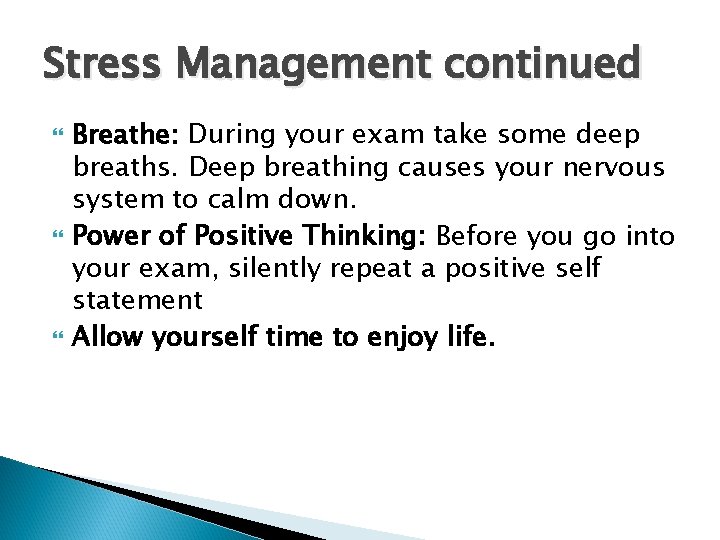 Stress Management continued

Breathe: During your exam take some deep breaths. Deep breathing causes your nervous system to calm down.

Power of Positive Thinking: Before you go into your exam, silently repeat a positive self statement

Allow yourself time to enjoy life.